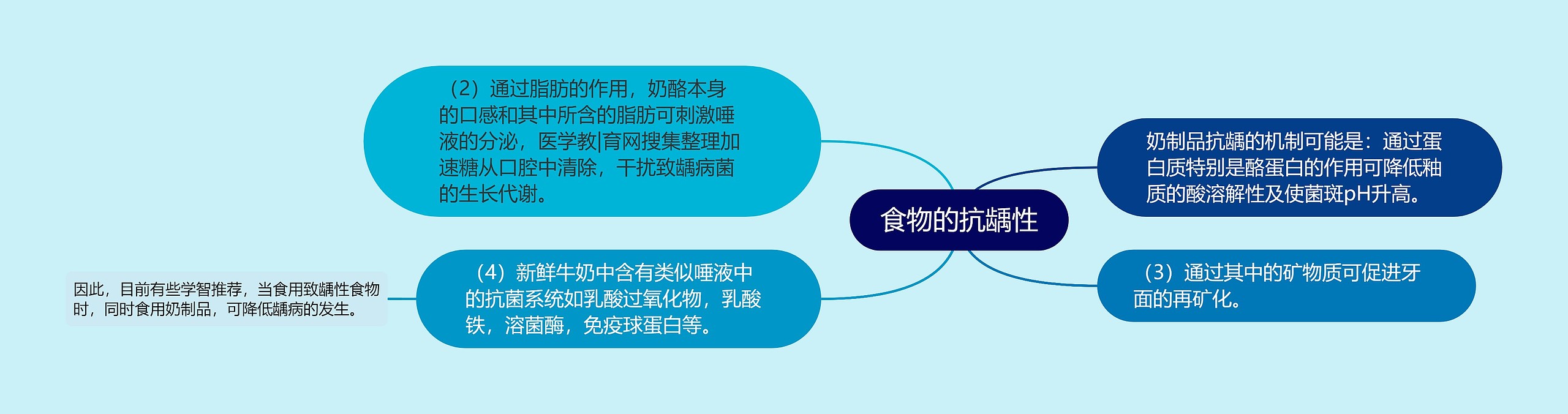 食物的抗龋性

奶制品抗龋的机制可能是：通过蛋白质特别是酪蛋白的作用可降低釉质的酸溶解性及使菌斑pH升高。

（2）通过脂肪的作用，奶酪本身的口感和其中所含的脂肪可刺激唾液的分泌，医学教|育网搜集整理加速糖从口腔中清除，干扰致龋病菌的生长代谢。

（3）通过其中的矿物质可促进牙面的再矿化。

（4）新鲜牛奶中含有类似唾液中的抗菌系统如乳酸过氧化物，乳酸铁，溶菌酶，免疫球蛋白等。

因此，目前有些学智推荐，当食用致龋性食物时，同时食用奶制品，可降低龋病的发生。